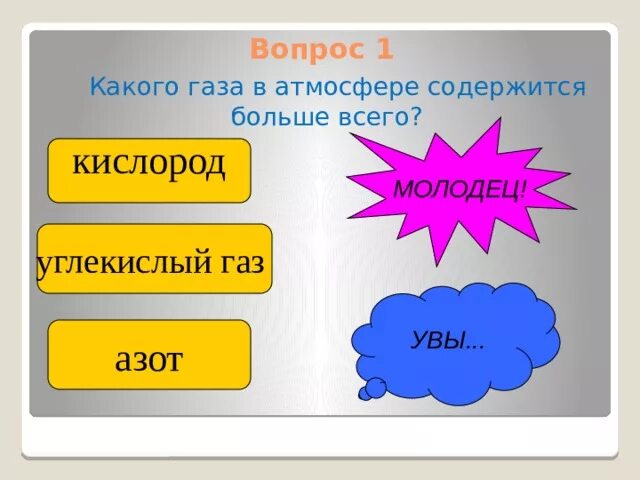 Вопрос 1

Какого газа в атмосфере содержится больше всего?

кислород

углекислый газ

азот

МОЛОДЕЦ!

УВЫ...